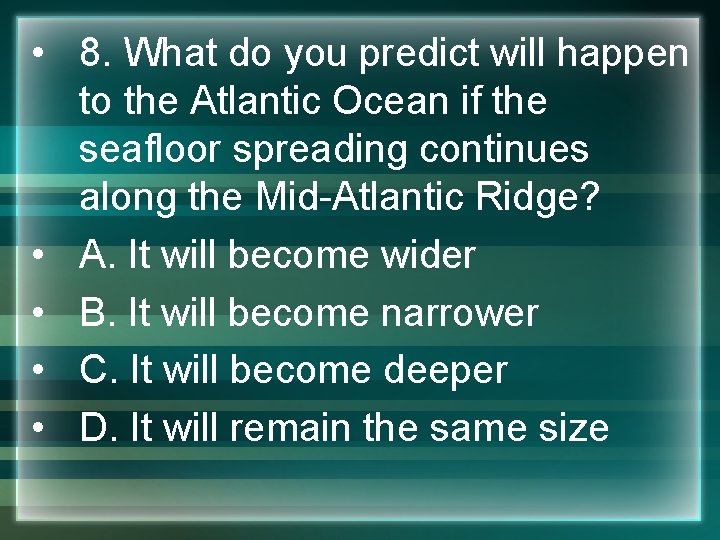 • 8. What do you predict will happen to the Atlantic Ocean if the seafloor spreading continues along the Mid-Atlantic Ridge?

• A. It will become wider

• B. It will become narrower

• C. It will become deeper

• D. It will remain the same size